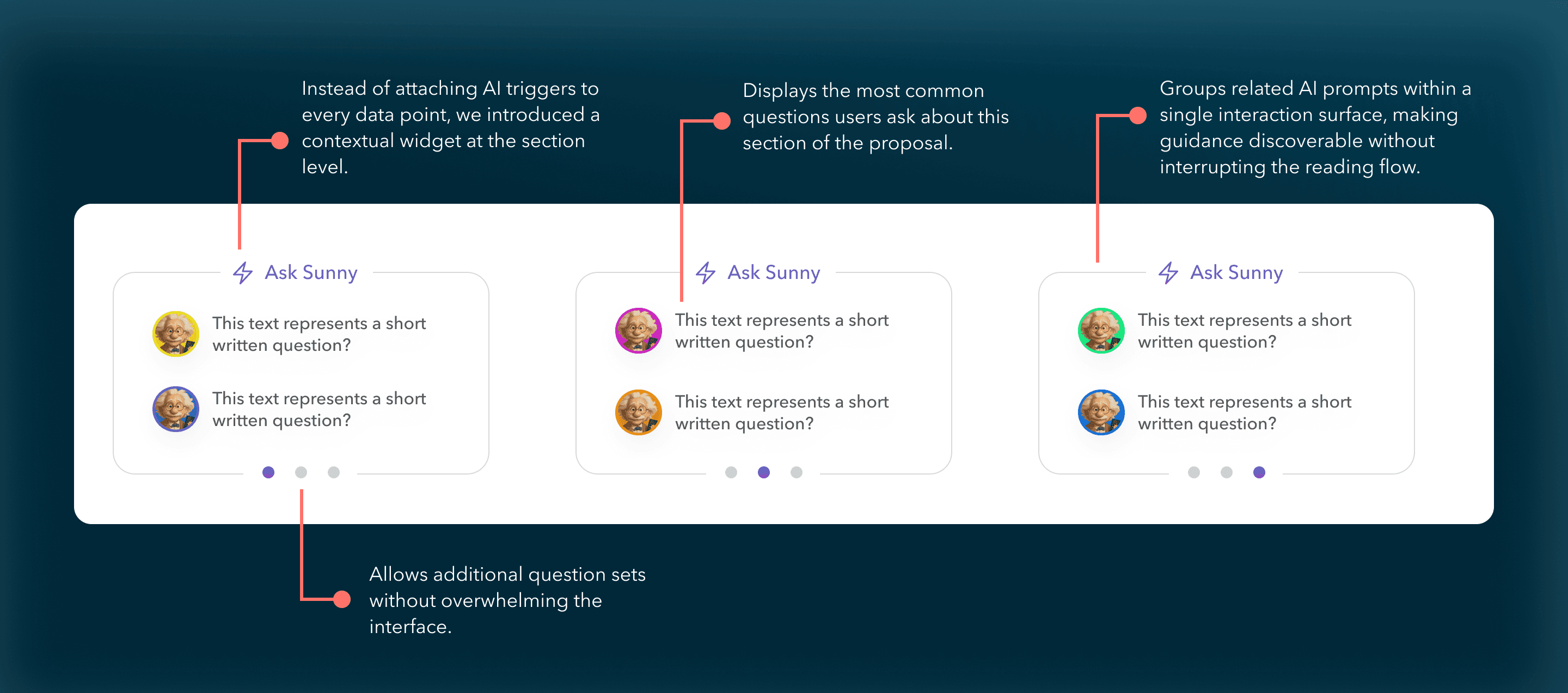 Instead of attaching AI triggers to every data point, we introduced a contextual widget at the section level.

Displays the most common questions users ask about this section of the proposal.

Groups related AI prompts within a single interaction surface, making guidance discoverable without interrupting the reading flow.

Ask Sunny

This text represents a short written question?

This text represents a short written question?

Ask Sunny

This text represents a short written question?

This text represents a short written question?

Ask Sunny

This text represents a short written question?

This text represents a short written question?

Allows additional question sets without overwhelming the interface.